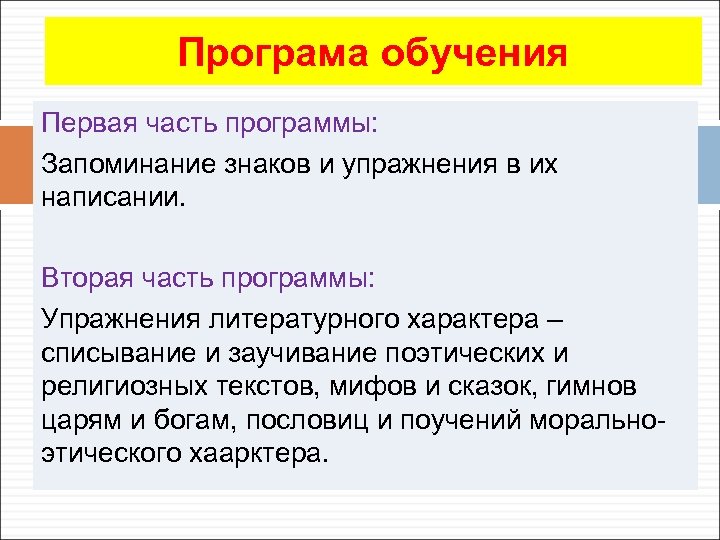 Програма обучения

Первая часть программы:

Запоминание знаков и упражнения в их написании.

Вторая часть программы:

Упражнения литературного характера – списывание и заучивание поэтических и религиозных текстов, мифов и сказок, гимнов царям и богам, пословиц и поучений морально-этического хаарктера.